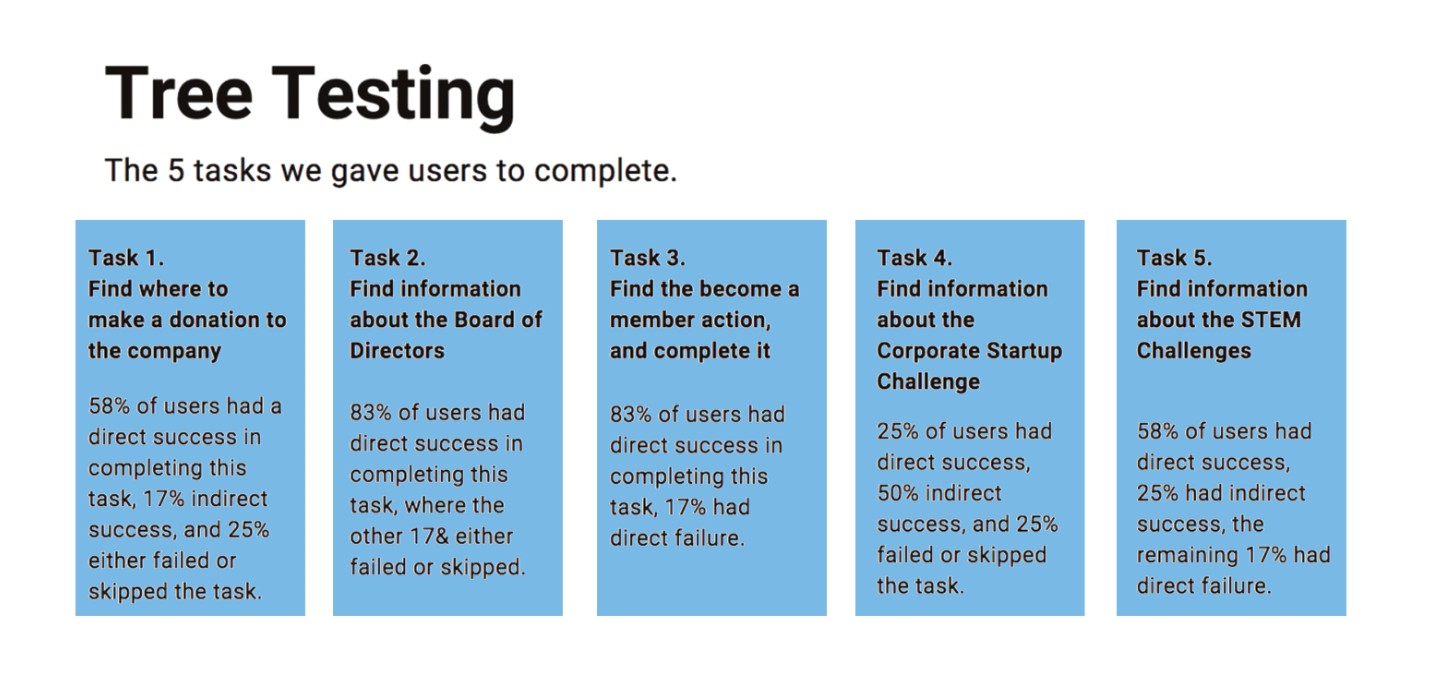 Tree Testing

The 5 tasks we gave users to complete.

Task 1.
Find where to make a donation to the company

58% of users had a direct success in completing this task, 17% indirect success, and 25% either failed or skipped the task.

Task 2.
Find information about the Board of Directors

83% of users had direct success in completing this task, where the other 17& either failed or skipped.

Task 3.
Find the become a member action, and complete it

83% of users had direct success in completing this task, 17% had direct failure.

Task 4.
Find information about the Corporate Startup Challenge

25% of users had direct success, 50% indirect success, and 25% failed or skipped the task.

Task 5.
Find information about the STEM Challenges

58% of users had direct success, 25% had indirect success, the remaining 17% had direct failure.